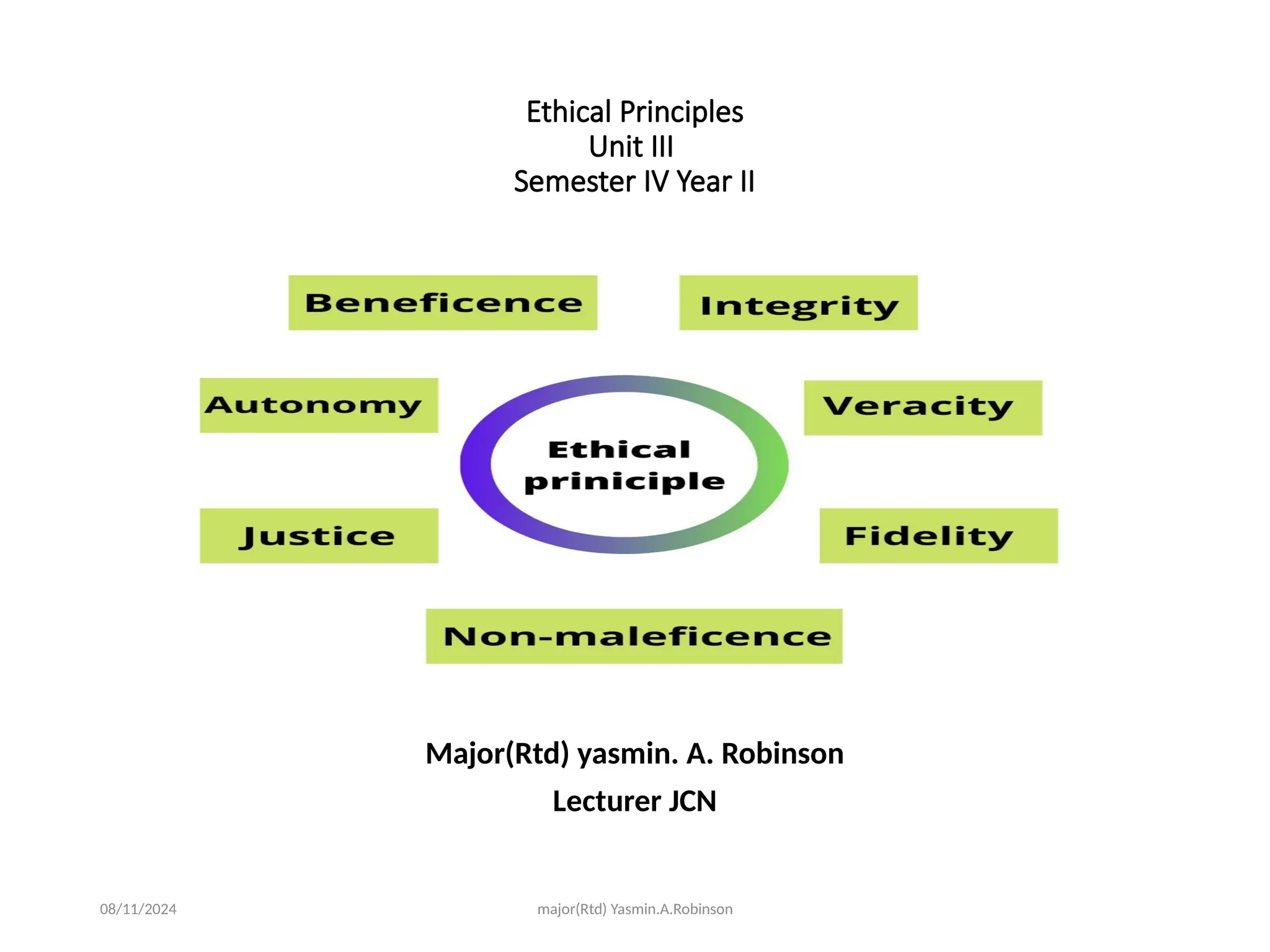 Ethical Principles
Unit III
Semester IV Year II

Beneficence

Integrity

Autonomy

Veracity

Ethical priniciple

Justice

Fidelity

Non-maleficence

Major(Rtd) yasmin. A. Robinson

Lecturer JCN

08/11/2024

major(Rtd) Yasmin.A.Robinson